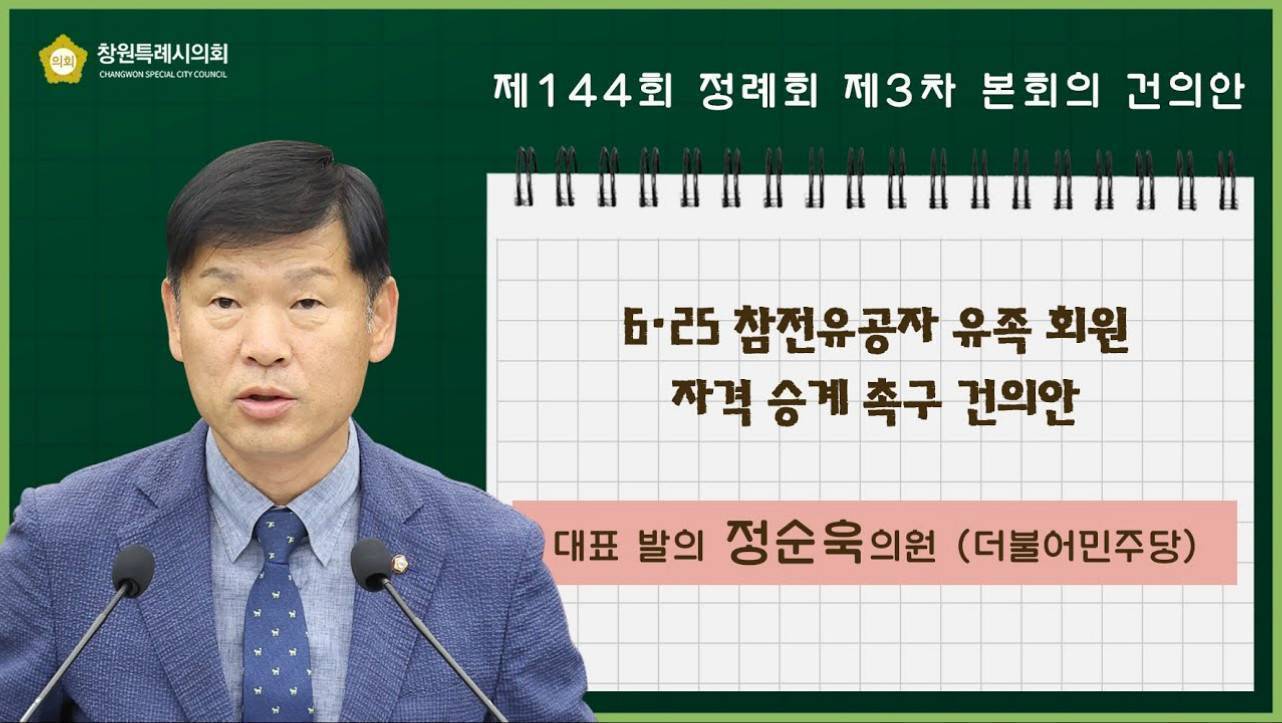 의회 창원특례시의회
CHANGWON SPECIAL CITY COUNCIL

제144회 정례회 제3차 본회의 건의안

6·25 참전유공자 유족 회원 자격 승계 촉구 건의안

대표 발의 정순욱의원 (더불어민주당)